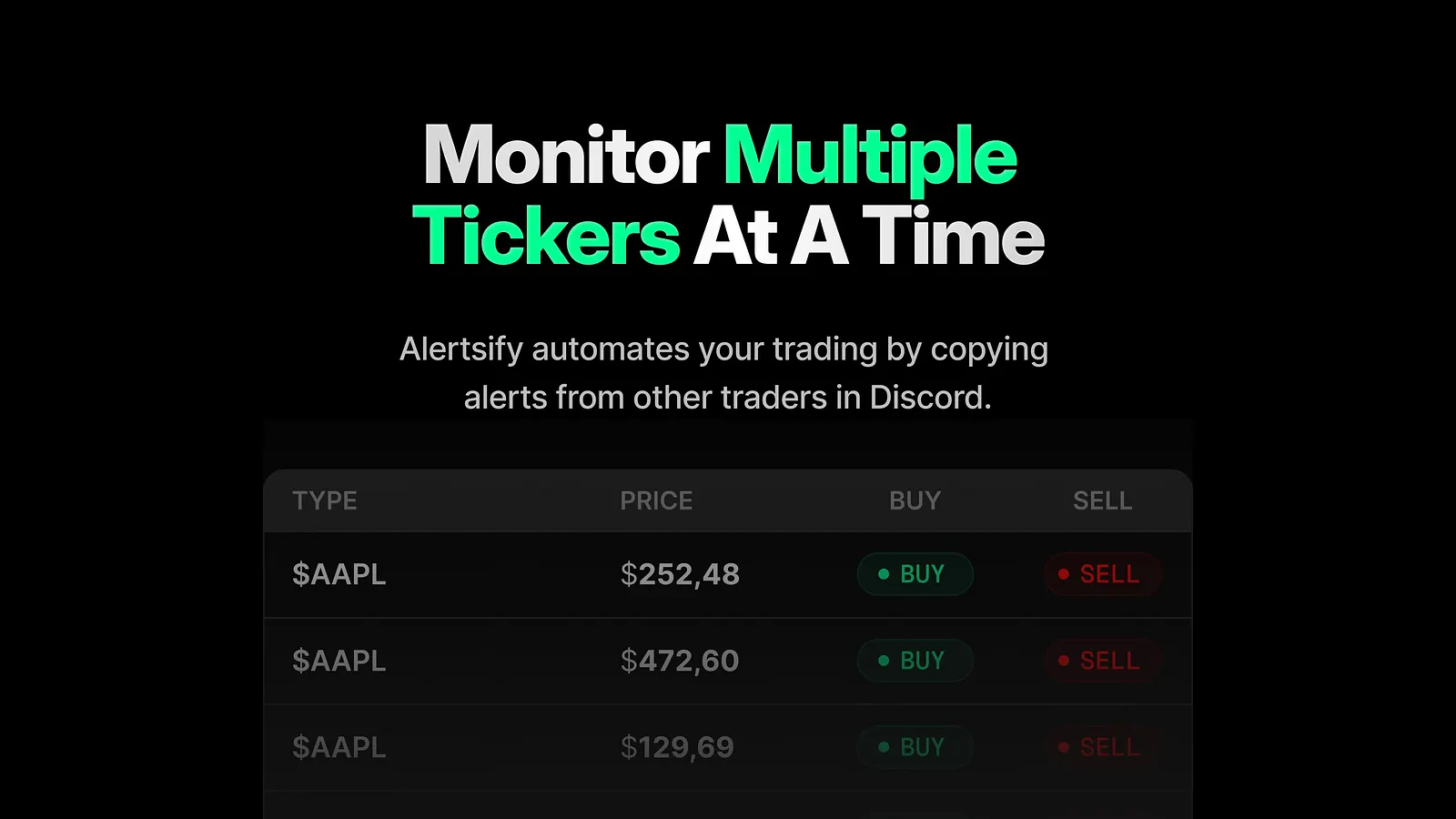 Monitor Multiple Tickers At A Time

Alertsify automates your trading by copying alerts from other traders in Discord.

| TYPE | PRICE | BUY | SELL |
|---|---|---|---|
| \$AAPL | \$252,48 | BUY | SELL |
| \$AAPL | \$472,60 | BUY | SELL |
| \$AAPL | \$129,69 | BUY | SELL |